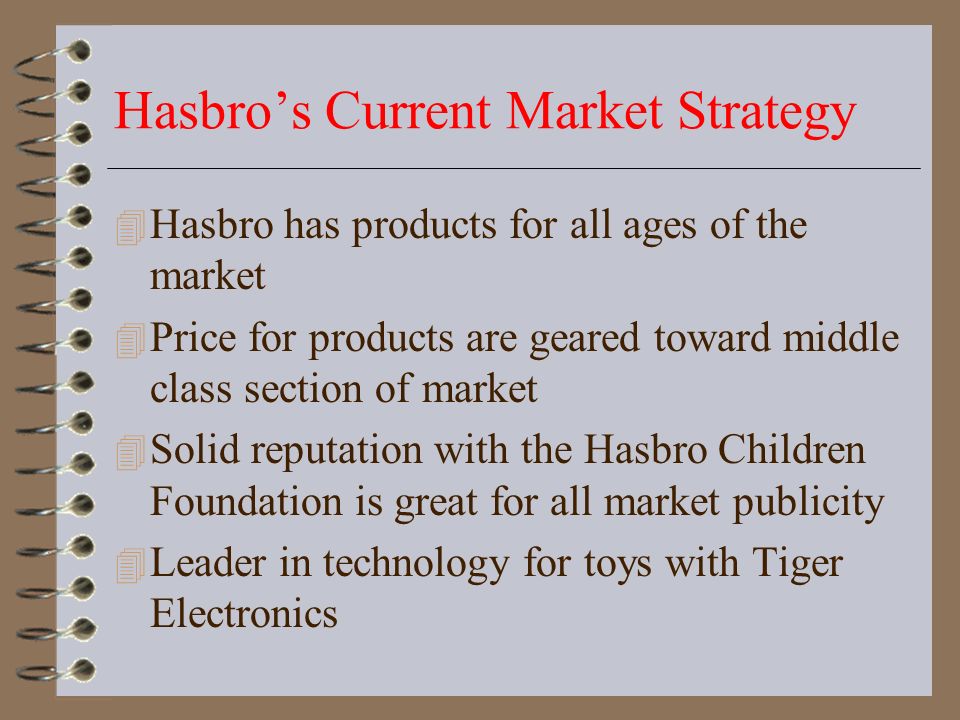 Hasbro’s Current Market Strategy

Hasbro has products for all ages of the market

Price for products are geared toward middle class section of market

Solid reputation with the Hasbro Children Foundation is great for all market publicity

Leader in technology for toys with Tiger Electronics